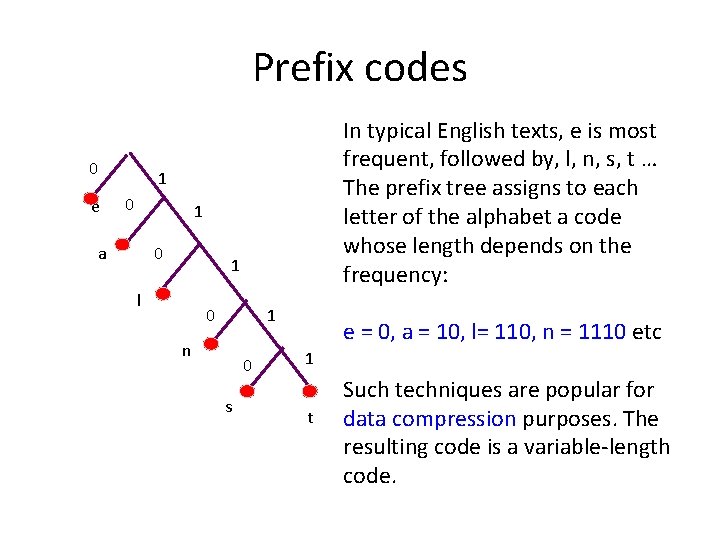 Prefix codes

0
1
e
0
1
a
0
1
l
0
1
n
0
1
s
t

In typical English texts, e is most frequent, followed by, l, n, s, t … The prefix tree assigns to each letter of the alphabet a code whose length depends on the frequency:

e = 0, a = 10, l= 110, n = 1110 etc

Such techniques are popular for data compression purposes. The resulting code is a variable-length code.